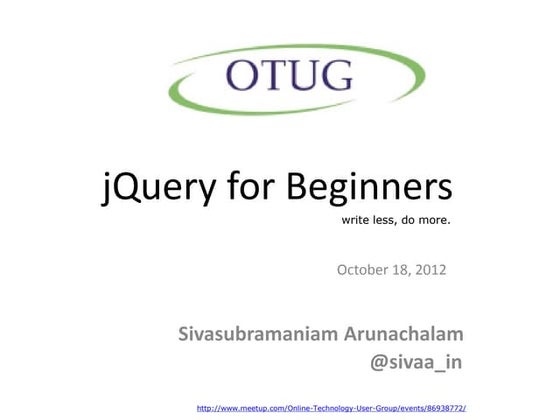 OTUG

jQuery for Beginners

write less, do more.

October 18, 2012

Sivasubramaniam Arunachalam
@sivaa_in

http://www.meetup.com/Online-Technology-User-Group/events/86938772/